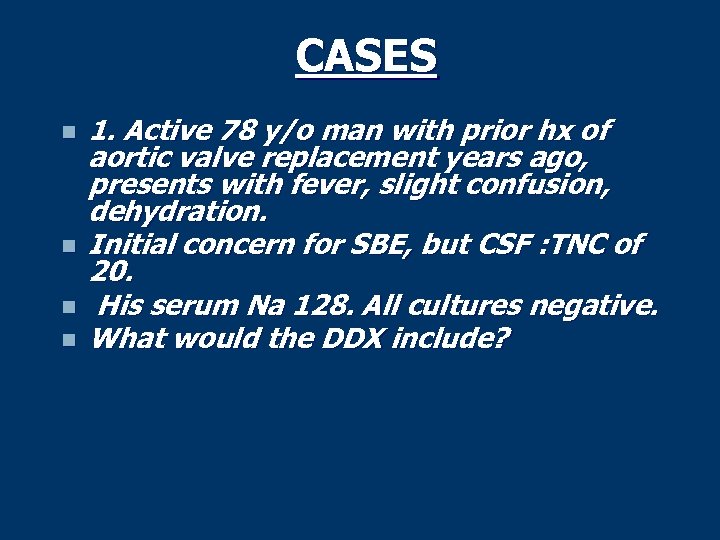 CASES

- 1. Active 78 y/o man with prior hx of aortic valve replacement years ago, presents with fever, slight confusion, dehydration.
- Initial concern for SBE, but CSF :TNC of 20.
- His serum Na 128. All cultures negative.
- What would the DDX include?